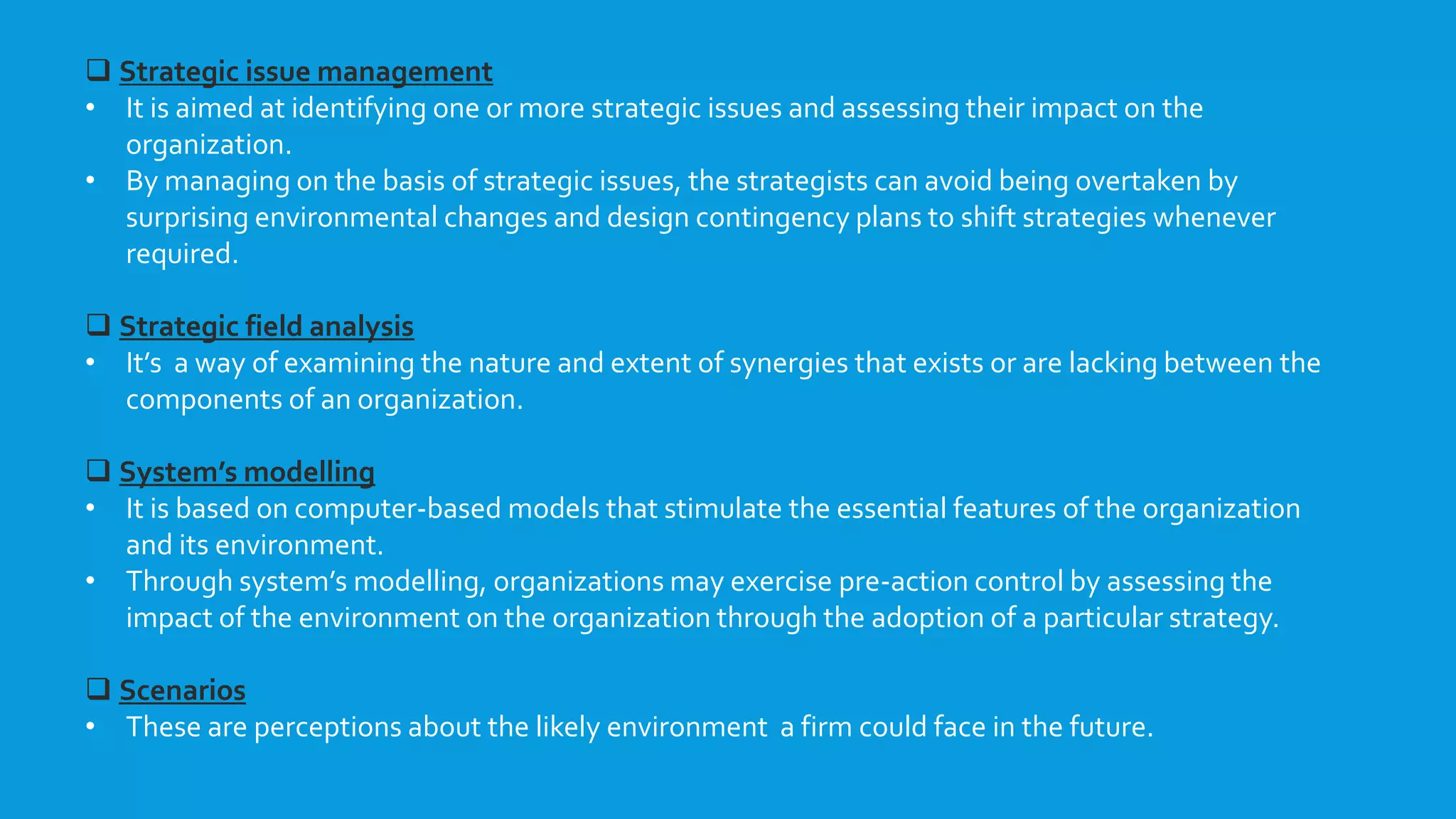 ❑ Strategic issue management
• It is aimed at identifying one or more strategic issues and assessing their impact on the organization.
• By managing on the basis of strategic issues, the strategists can avoid being overtaken by surprising environmental changes and design contingency plans to shift strategies whenever required.

❑ Strategic field analysis
• It's a way of examining the nature and extent of synergies that exists or are lacking between the components of an organization.

❑ System's modelling
• It is based on computer-based models that stimulate the essential features of the organization and its environment.
• Through system's modelling, organizations may exercise pre-action control by assessing the impact of the environment on the organization through the adoption of a particular strategy.

❑ Scenarios
• These are perceptions about the likely environment a firm could face in the future.